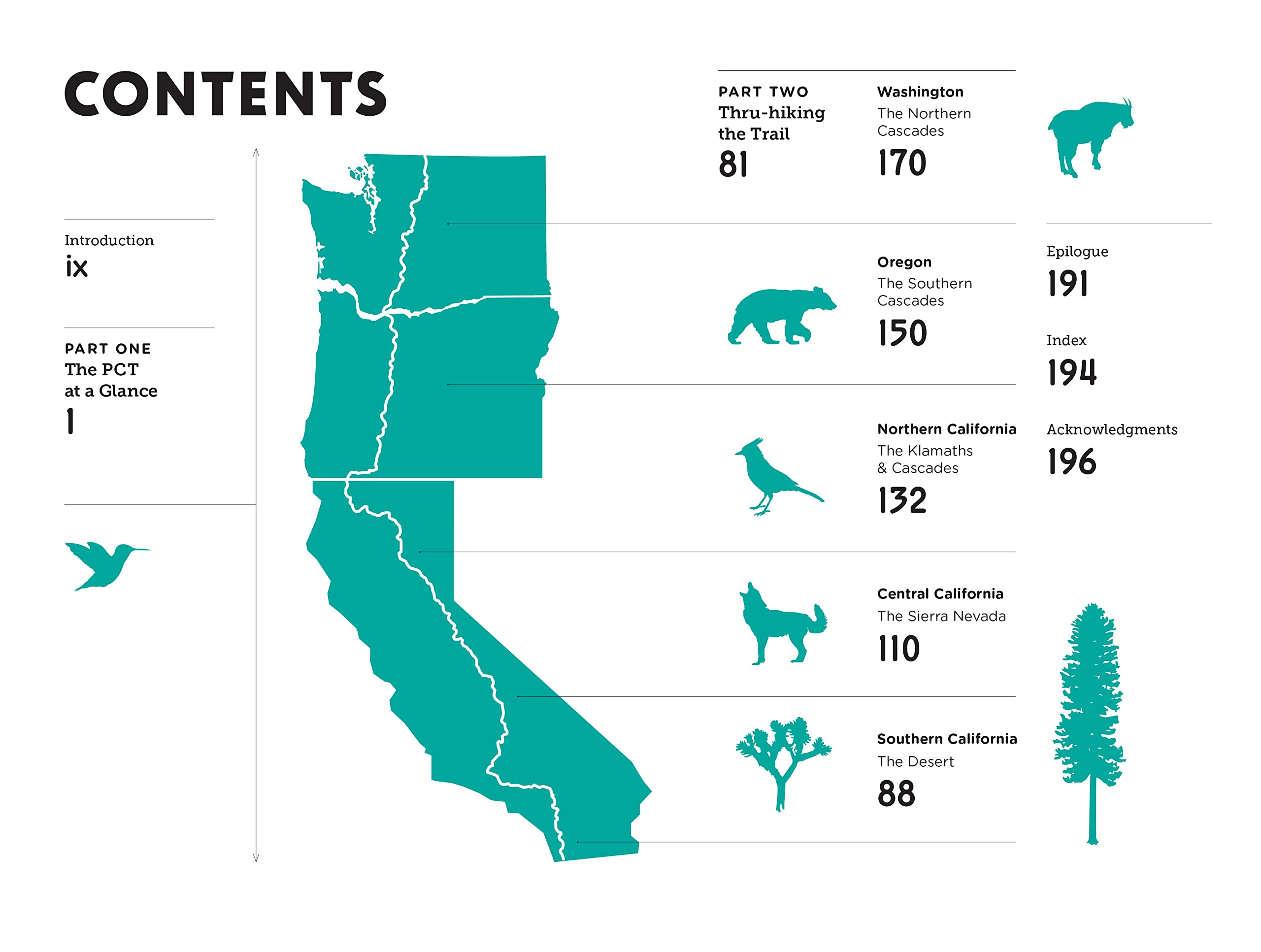 CONTENTS

Introduction
ix

PART ONE
The PCT at a Glance
1

PART TWO
Thru-hiking the Trail
81

Washington
The Northern Cascades
170

Oregon
The Southern Cascades
150

Northern California
The Klamaths & Cascades
132

Central California
The Sierra Nevada
110

Southern California
The Desert
88

Epilogue
191

Index
194

Acknowledgments
196